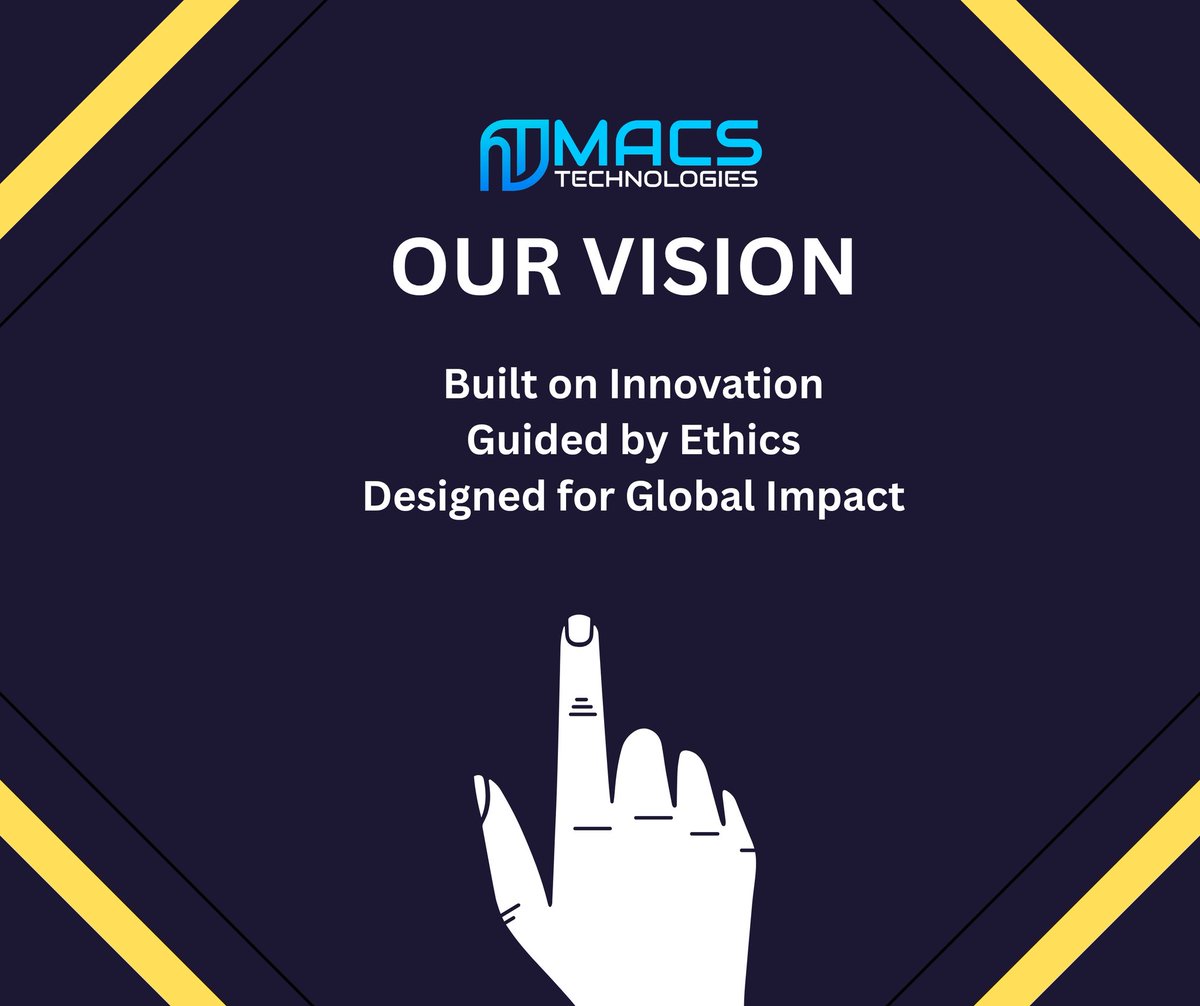 MACS
TECHNOLOGIES

OUR VISION

Built on Innovation
Guided by Ethics
Designed for Global Impact